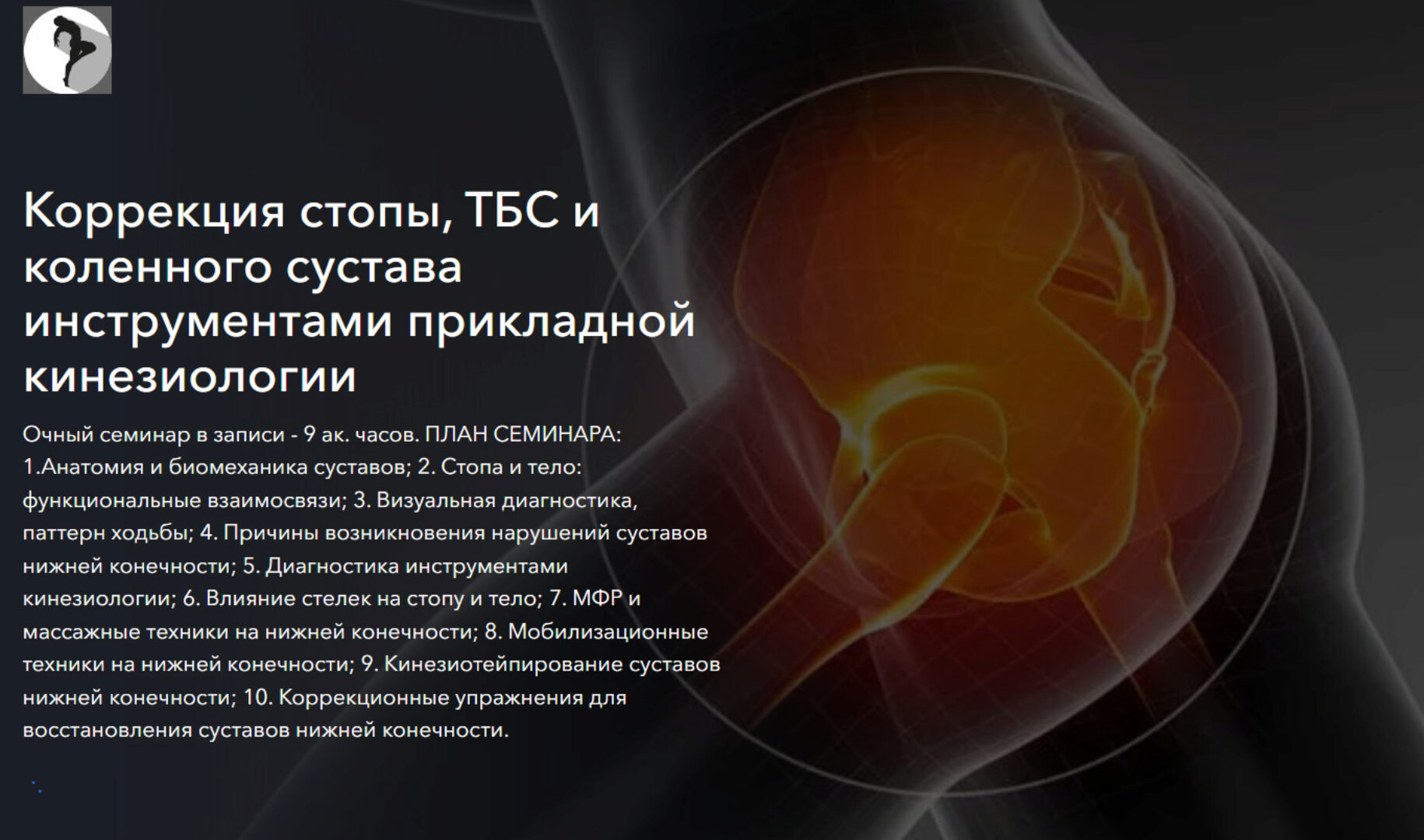 Коррекция стопы, ТБС и коленного сустава инструментами прикладной кинезиологии

Очный семинар в записи - 9 ак. часов. ПЛАН СЕМИНАРА: 1.Анатомия и биомеханика суставов; 2. Стопа и тело: функциональные взаимосвязи; 3. Визуальная диагностика, паттерн ходьбы; 4. Причины возникновения нарушений суставов нижней конечности; 5. Диагностика инструментами кинезиологии; 6. Влияние стелек на стопу и тело; 7. МФР и массажные техники на нижней конечности; 8. Мобилизационные техники на нижней конечности; 9. Кинезиотейпирование суставов нижней конечности; 10. Коррекционные упражнения для восстановления суставов нижней конечности.